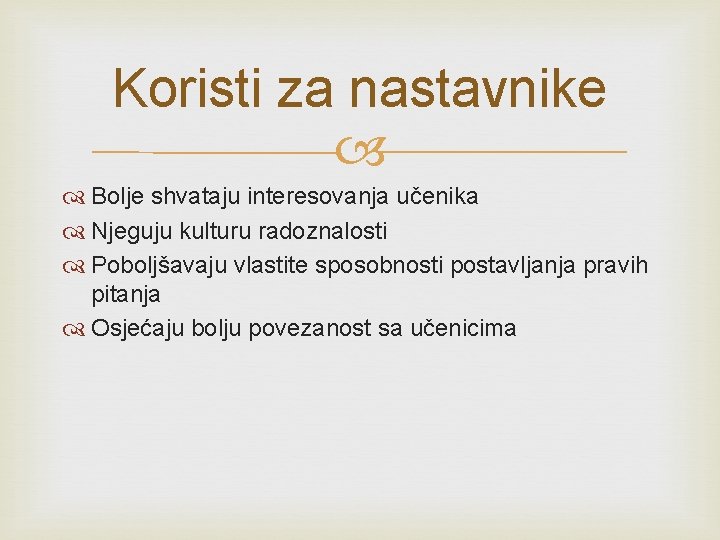 Koristi za nastavnike

Bolje shvataju interesovanja učenika
Njeguju kulturu radoznalosti
Poboljšavaju vlastite sposobnosti postavljanja pravih pitanja
Osjećaju bolju povezanost sa učenicima